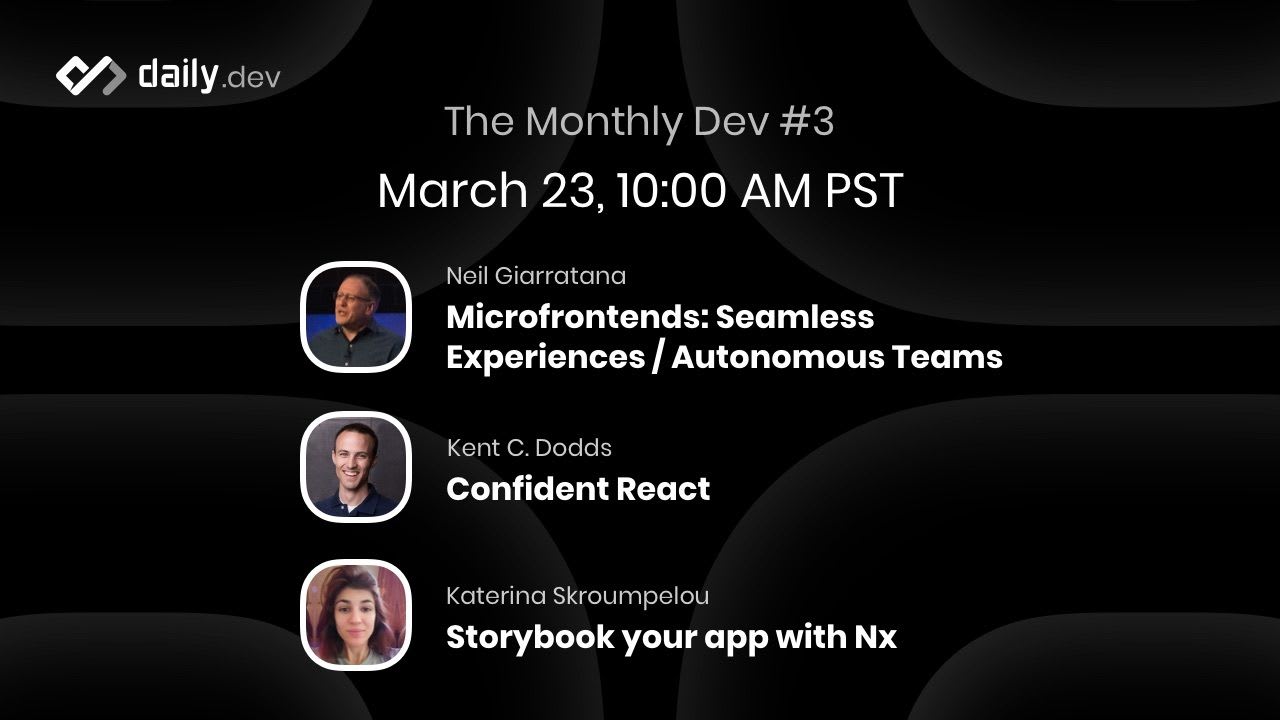 daily.dev

The Monthly Dev #3

March 23, 10:00 AM PST

Neil Giarratana

Microfrontends: Seamless Experiences / Autonomous Teams

Kent C. Dodds

Confident React

Katerina Skroumpelou

Storybook your app with Nx